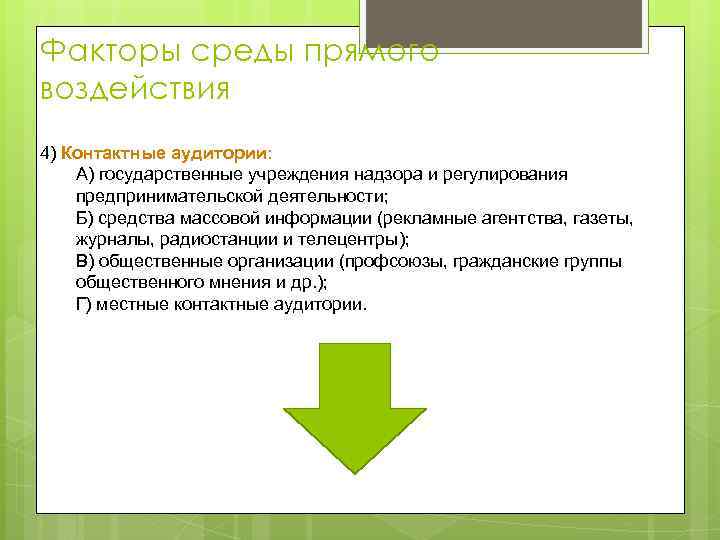 Факторы среды прямого воздействия

4) Контактные аудитории:
А) государственные учреждения надзора и регулирования предпринимательской деятельности;
Б) средства массовой информации (рекламные агентства, газеты, журналы, радиостанции и телецентры);
В) общественные организации (профсоюзы, гражданские группы общественного мнения и др.);
Г) местные контактные аудитории.